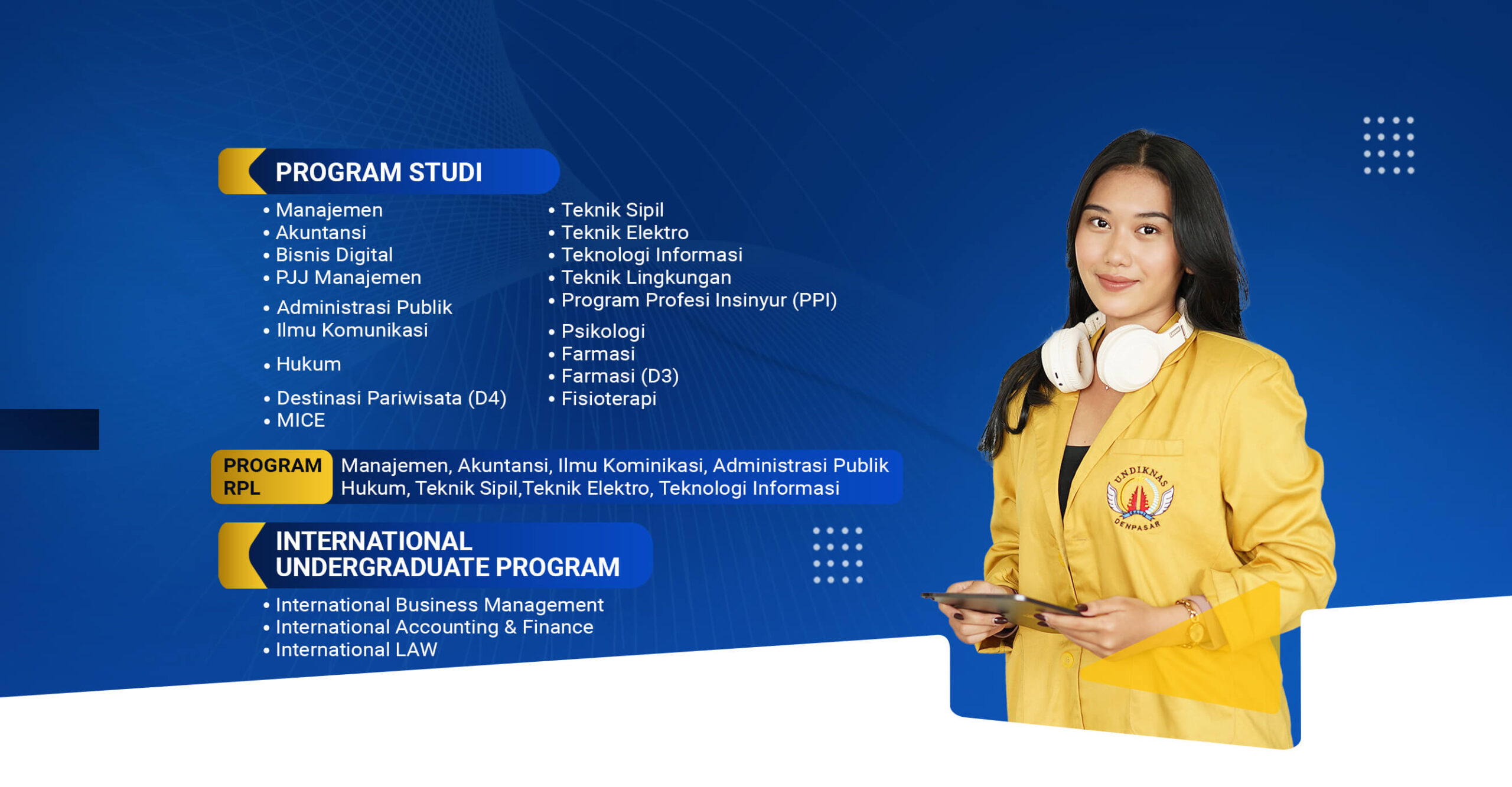 PROGRAM STUDI

• Manajemen
• Akuntansi
• Bisnis Digital
• PJJ Manajemen
• Administrasi Publik
• Ilmu Komunikasi
• Hukum
• Destinasi Pariwisata (D4)
• MICE

• Teknik Sipil
• Teknik Elektro
• Teknologi Informasi
• Teknik Lingkungan
• Program Profesi Insinyur (PPI)
• Psikologi
• Farmasi
• Farmasi (D3)
• Fisioterapi

PROGRAM RPL

Manajemen, Akuntansi, Ilmu Kominikasi, Administrasi Publik Hukum, Teknik Sipil,Teknik Elektro, Teknologi Informasi

INTERNATIONAL UNDERGRADUATE PROGRAM

• International Business Management
• International Accounting & Finance
• International LAW

UNDIKNAS DENPASAR